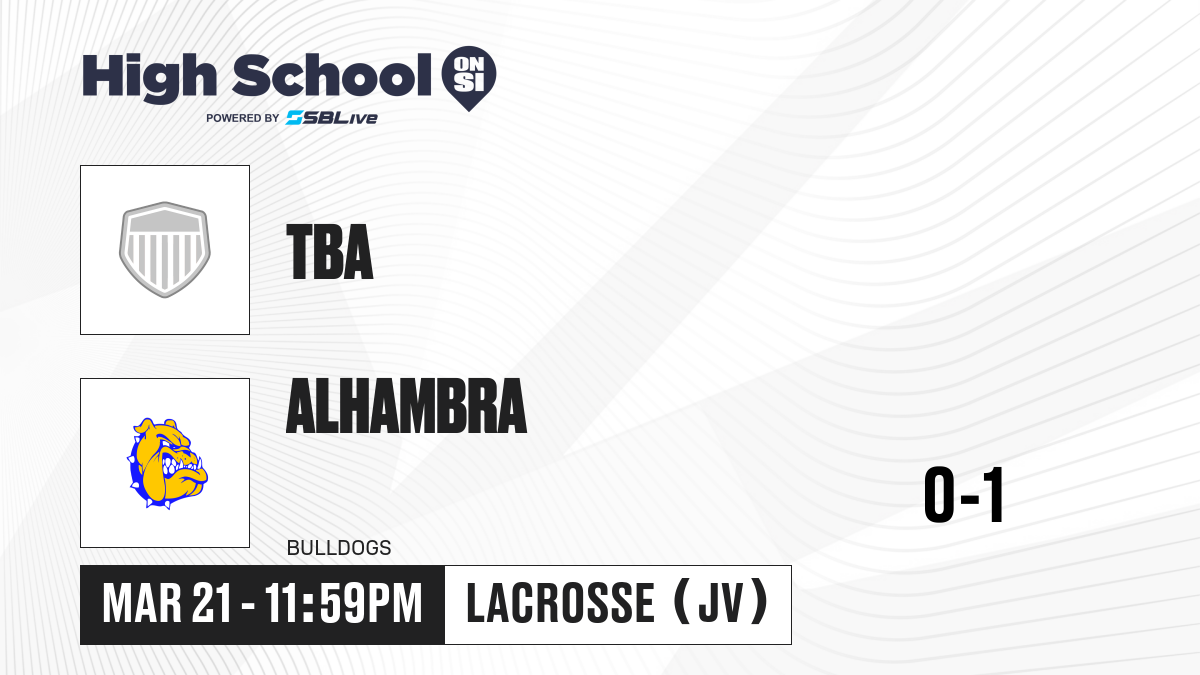 High School ON SI
POWERED BY SBLive

TBA

ALHAMBRA

BULLDOGS

0-1

MAR 21 - 11:59PM
LACROSSE (JV)